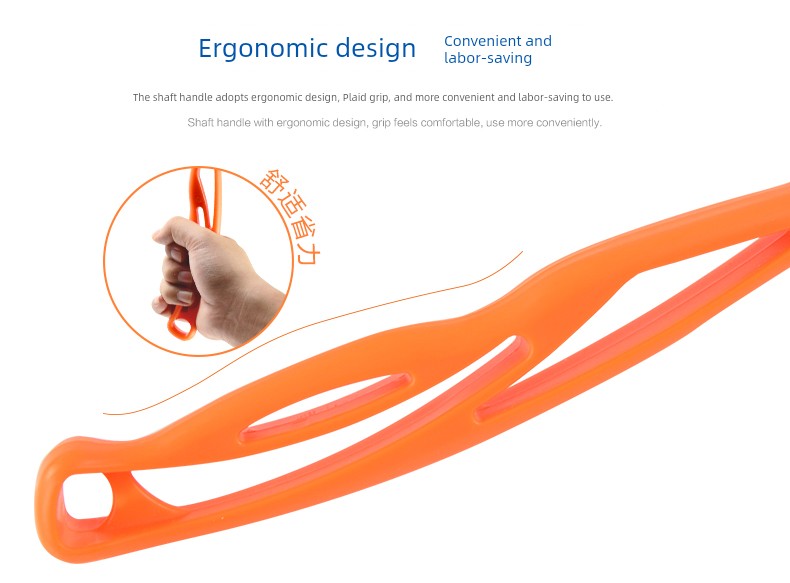 Ergonomic design
Convenient and labor-saving

The shaft handle adopts ergonomic design, Plaid grip, and more convenient and labor-saving to use.

Shaft handle with ergonomic design, grip feels comfortable, use more conveniently.

舒适省力